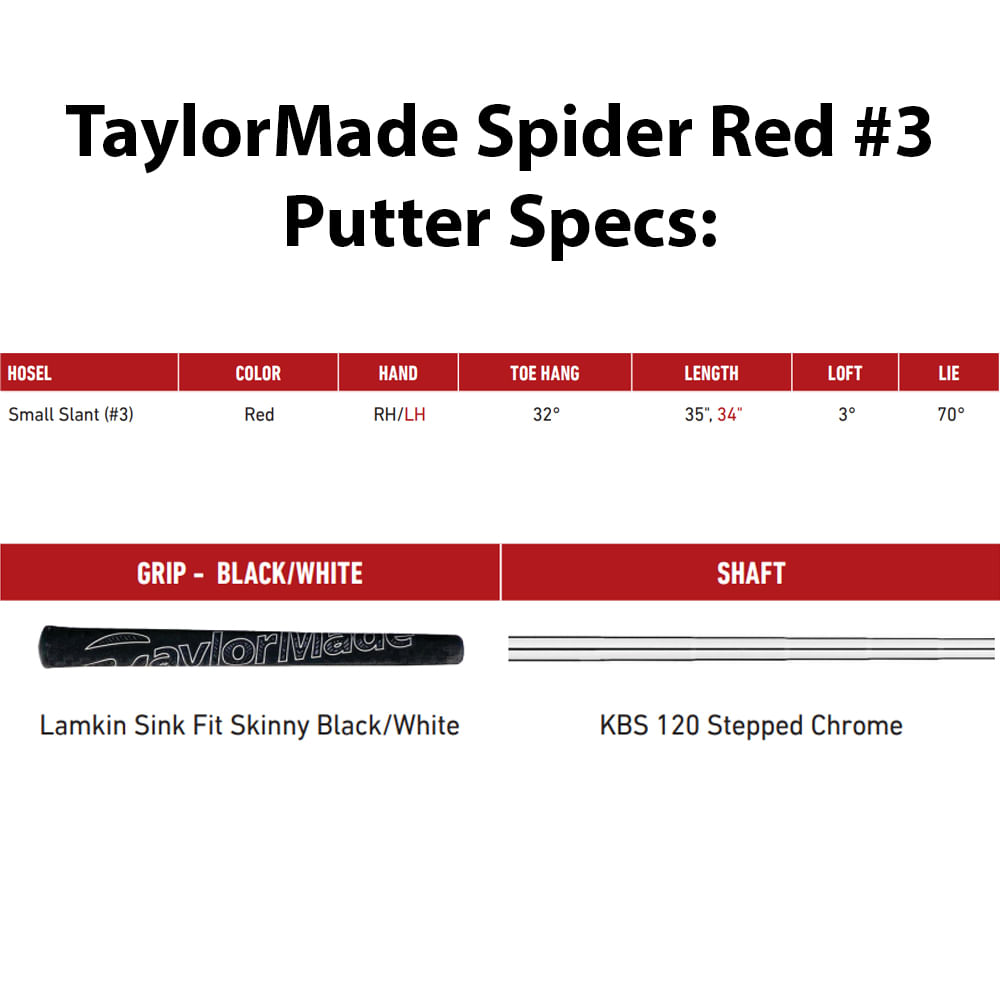 TaylorMade Spider Red #3 Putter Specs:

| HOSEL | COLOR | HAND | TOE HANG | LENGTH | LOFT | LIE |
|---|---|---|---|---|---|---|
| Small Slant (#3) | Red | RH/LH | 32° | 35", 34" | 3° | 70° |

| GRIP - BLACK/WHITE | SHAFT |
|---|---|
| TaylorMade | |
| Lamkin Sink Fit Skinny Black/White | KBS 120 Stepped Chrome |